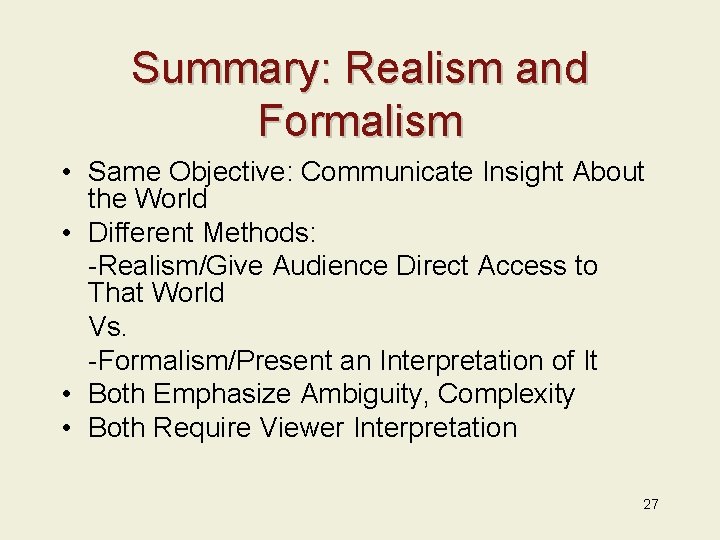 Summary: Realism and Formalism

• Same Objective: Communicate Insight About the World
• Different Methods:
-Realism/Give Audience Direct Access to That World
Vs.
-Formalism/Present an Interpretation of It
• Both Emphasize Ambiguity, Complexity
• Both Require Viewer Interpretation

27